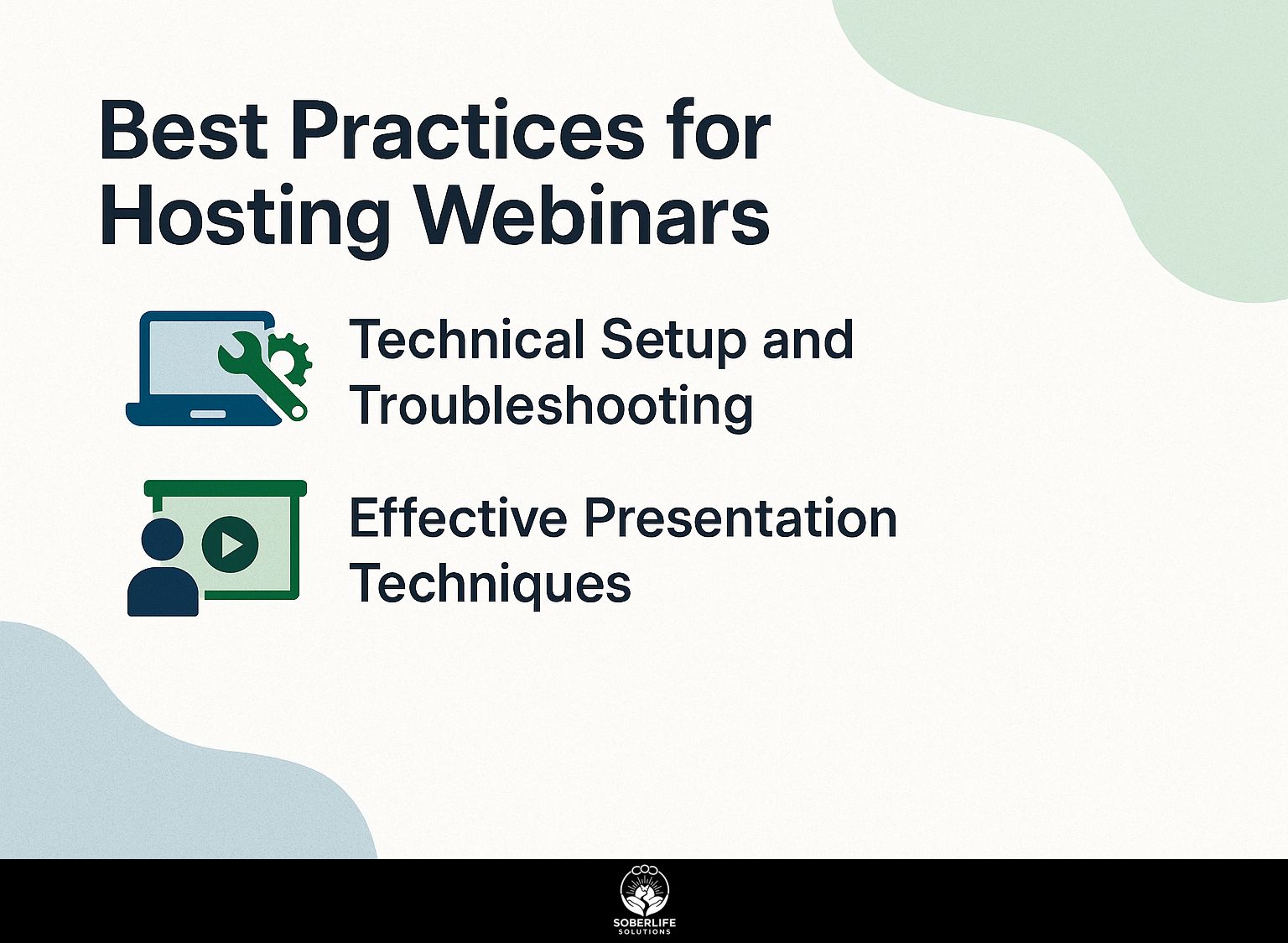 Best Practices for Hosting Webinars

Technical Setup and Troubleshooting

Effective Presentation Techniques

SOBERLIFE
SOLUTIONS